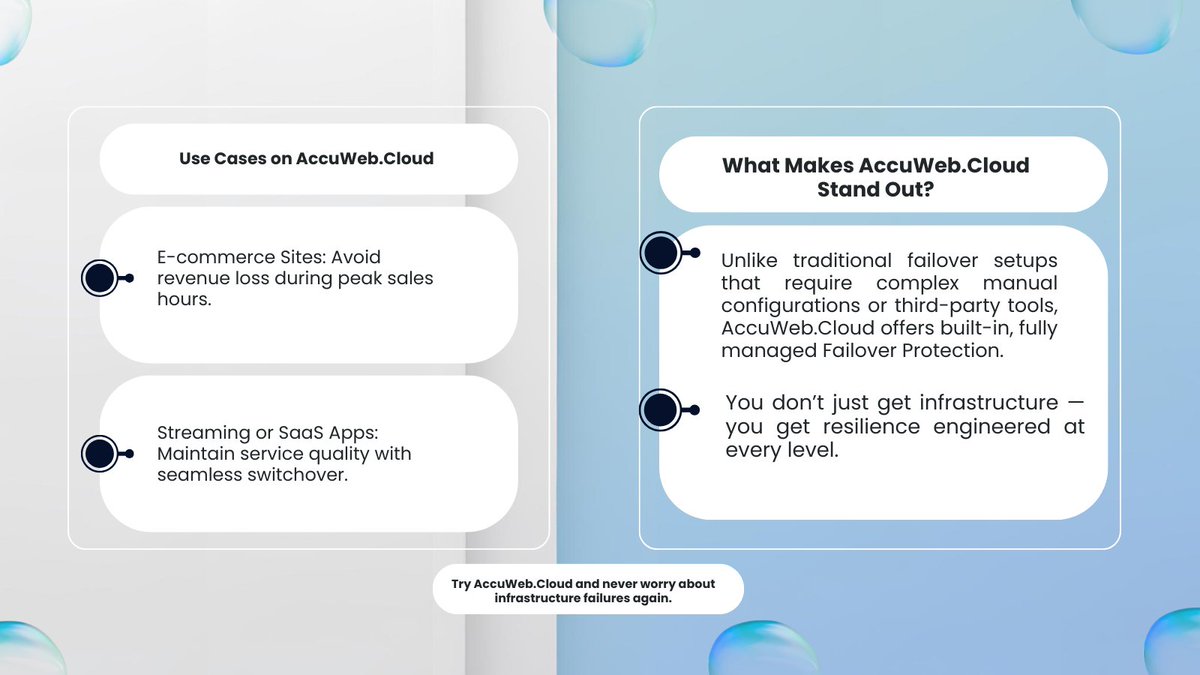 Use Cases on AccuWeb.Cloud

E-commerce Sites: Avoid revenue loss during peak sales hours.

Streaming or SaaS Apps: Maintain service quality with seamless switchover.

What Makes AccuWeb.Cloud Stand Out?

Unlike traditional failover setups that require complex manual configurations or third-party tools, AccuWeb.Cloud offers built-in, fully managed Failover Protection.

You don't just get infrastructure — you get resilience engineered at every level.

Try AccuWeb.Cloud and never worry about infrastructure failures again.